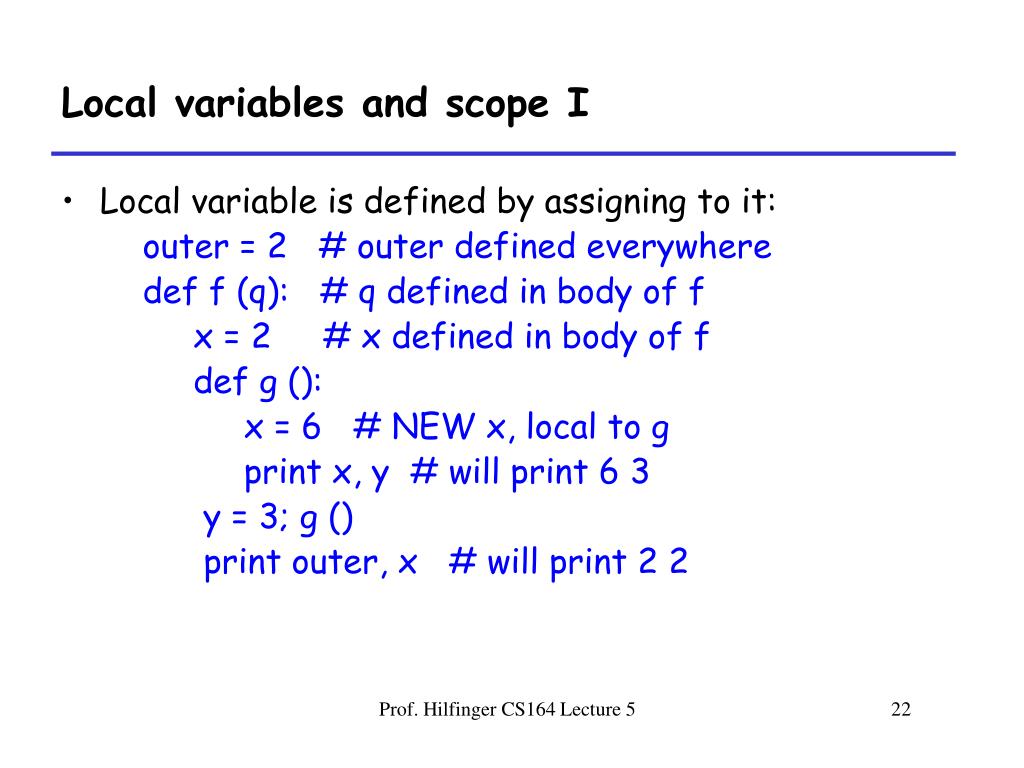 Local variables and scope I

• Local variable is defined by assigning to it:
outer = 2 # outer defined everywhere
def f (q): # q defined in body of f
x = 2 # x defined in body of f
def g ():
x = 6 # NEW x, local to g
print x, y # will print 6 3
y = 3; g ()
print outer, x # will print 2 2

Prof. Hilfinger CS164 Lecture 5

22